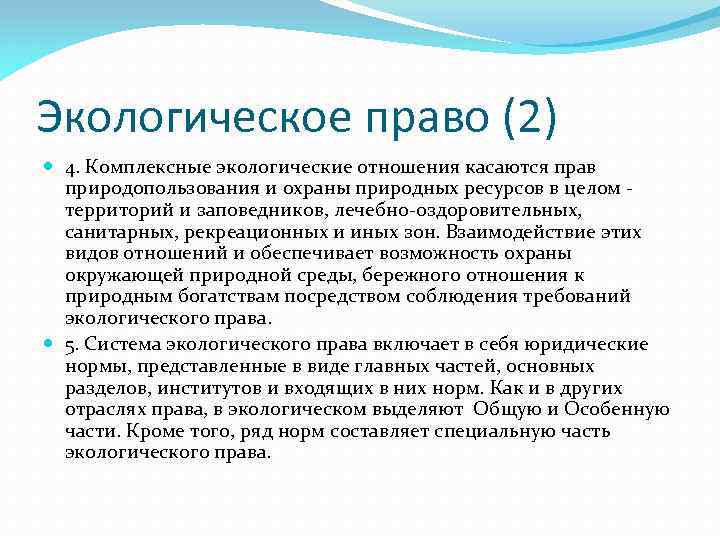 Экологическое право (2)

4. Комплексные экологические отношения касаются прав природопользования и охраны природных ресурсов в целом - территорий и заповедников, лечебно-оздоровительных, санитарных, рекреационных и иных зон. Взаимодействие этих видов отношений и обеспечивает возможность охраны окружающей природной среды, бережного отношения к природным богатствам посредством соблюдения требований экологического права.

5. Система экологического права включает в себя юридические нормы, представленные в виде главных частей, основных разделов, институтов и входящих в них норм. Как и в других отраслях права, в экологическом выделяют Общую и Особенную части. Кроме того, ряд норм составляет специальную часть экологического права.